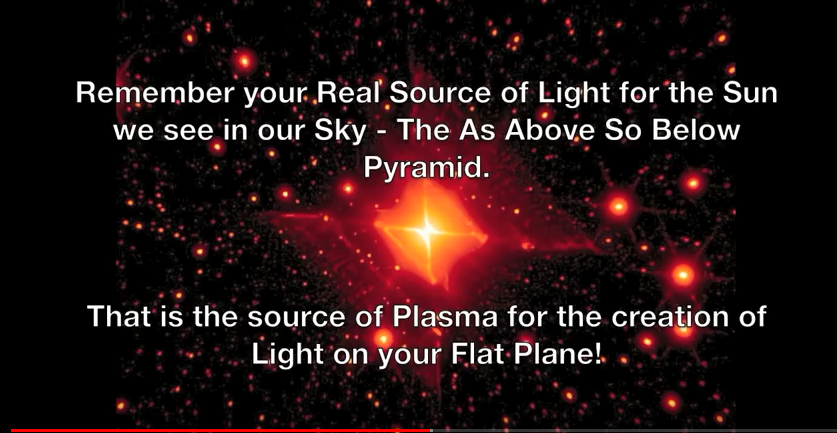 Remember your Real Source of Light for the Sun we see in our Sky - The As Above So Below Pyramid.

That is the source of Plasma for the creation of Light on your Flat Plane!